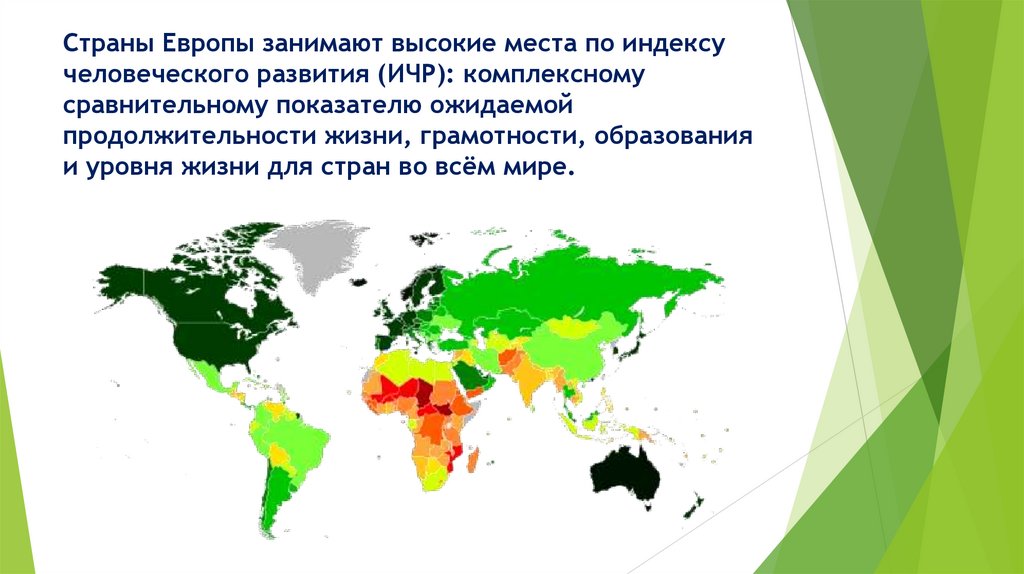 Страны Европы занимают высокие места по индексу человеческого развития (ИЧР): комплексному сравнительному показателю ожидаемой продолжительности жизни, грамотности, образования и уровня жизни для стран во всём мире.